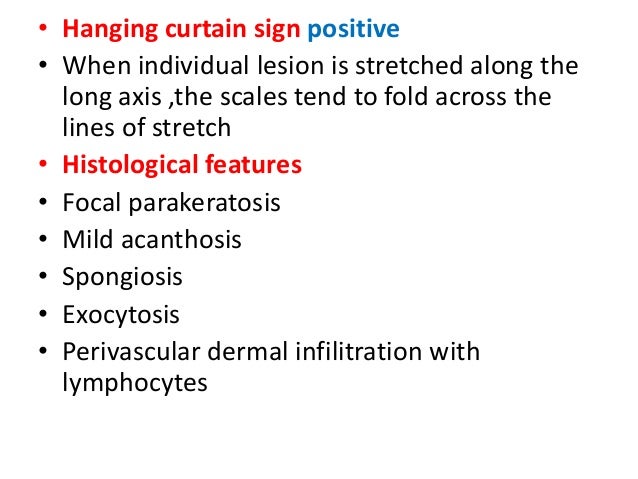 • Hanging curtain sign positive
• When individual lesion is stretched along the long axis ,the scales tend to fold across the lines of stretch
• Histological features
• Focal parakeratosis
• Mild acanthosis
• Spongiosis
• Exocytosis
• Perivascular dermal infilitration with lymphocytes